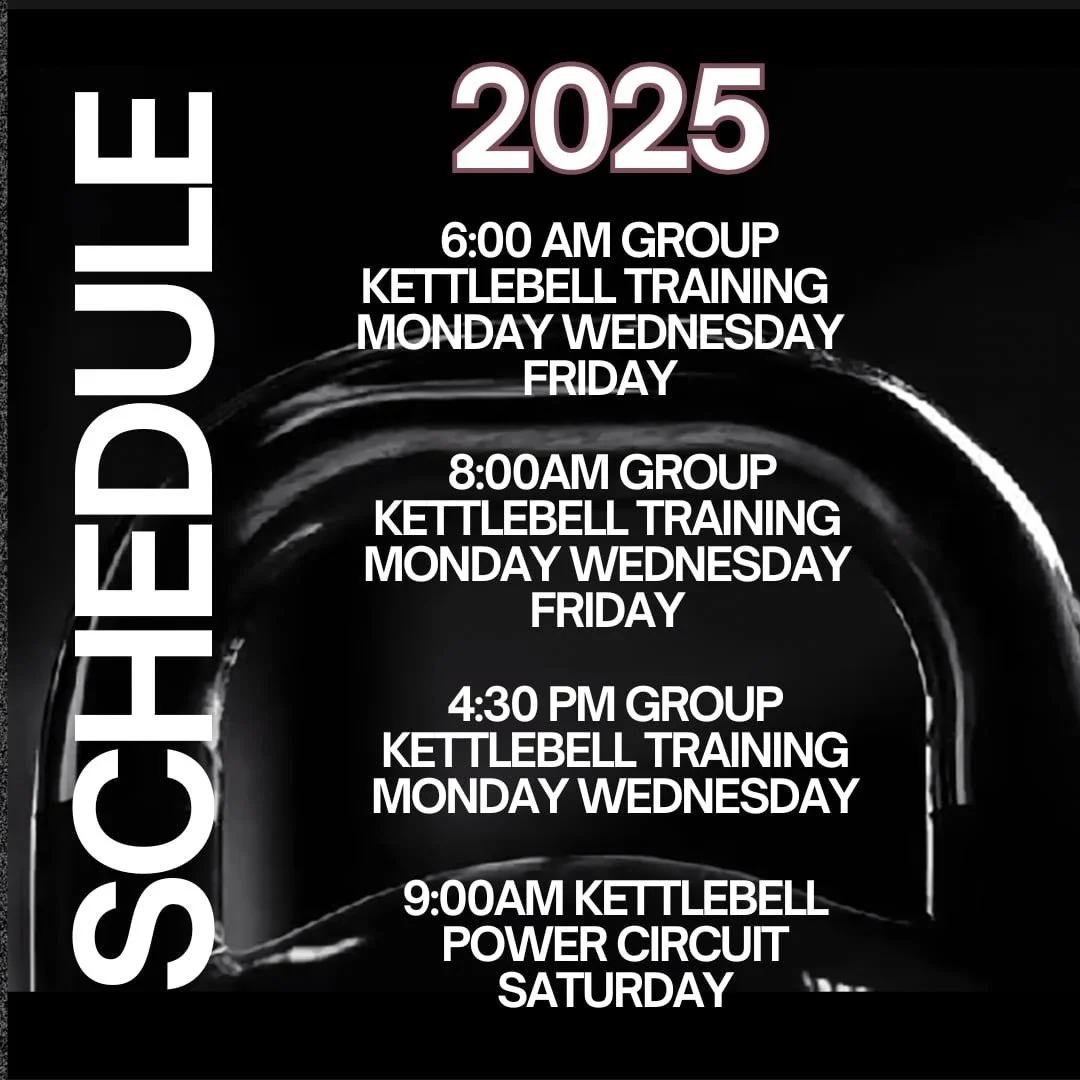 SCHEDULE

2025

6:00 AM GROUP KETTLEBELL TRAINING MONDAY WEDNESDAY FRIDAY

8:00AM GROUP KETTLEBELL TRAINING MONDAY WEDNESDAY FRIDAY

4:30 PM GROUP KETTLEBELL TRAINING MONDAY WEDNESDAY

9:00AM KETTLEBELL POWER CIRCUIT SATURDAY